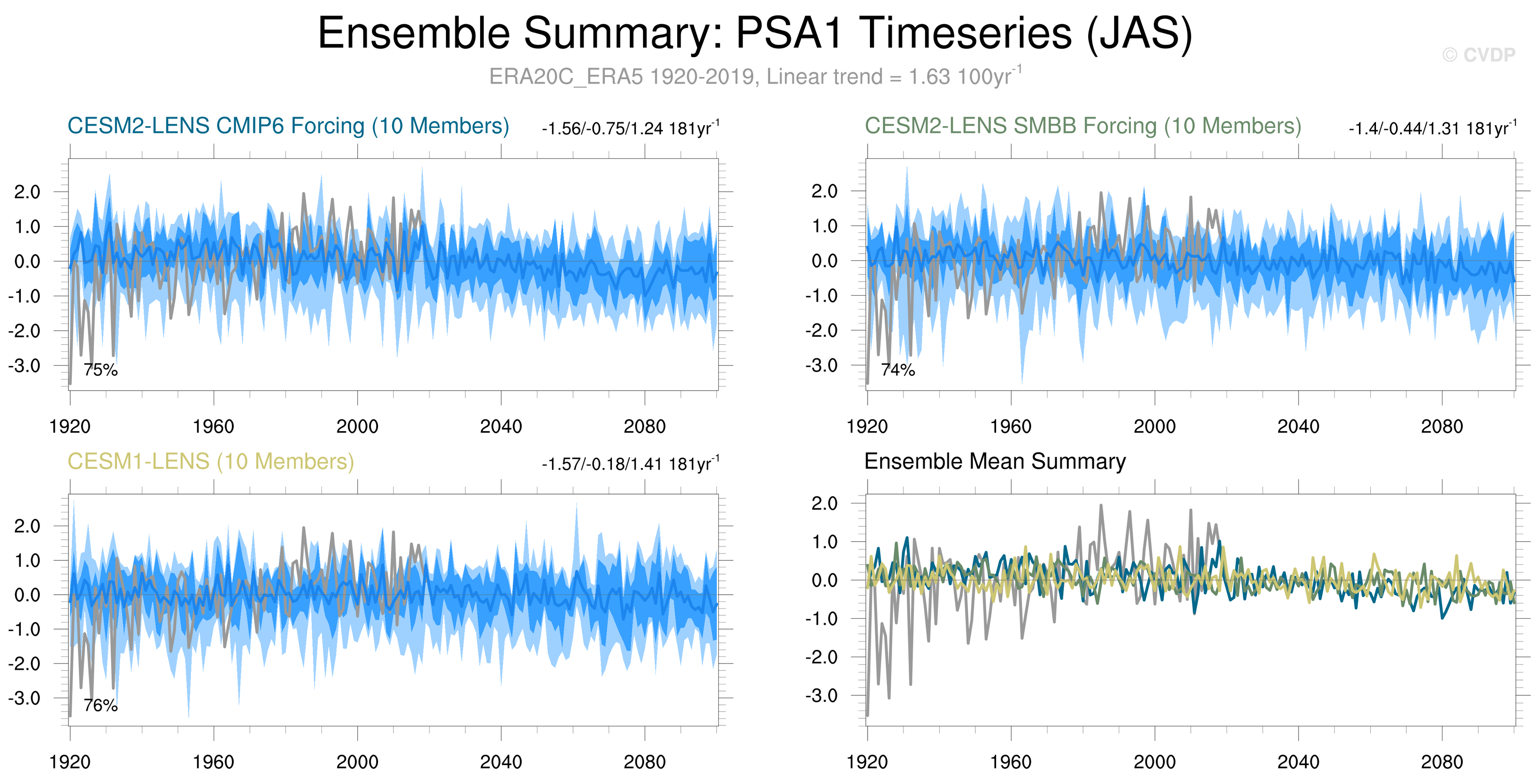 Ensemble Summary: PSA1 Timeseries (JAS)

© CVDP

ERA20C_ERA5 1920-2019, Linear trend = 1.63 100yr$^{-1}$

CESM2-LENS CMIP6 Forcing (10 Members)

-1.56/-0.75/1.24 181yr$^{-1}$

2.0
1.0
0.0
-1.0
-2.0
-3.0

75%

1920 1960 2000 2040 2080

CESM2-LENS SMBB Forcing (10 Members)

-1.4/-0.44/1.31 181yr$^{-1}$

2.0
1.0
0.0
-1.0
-2.0
-3.0

74%

1920 1960 2000 2040 2080

CESM1-LENS (10 Members)

-1.57/-0.18/1.41 181yr$^{-1}$

2.0
1.0
0.0
-1.0
-2.0
-3.0

76%

1920 1960 2000 2040 2080

Ensemble Mean Summary

2.0
1.0
0.0
-1.0
-2.0
-3.0

1920 1960 2000 2040 2080